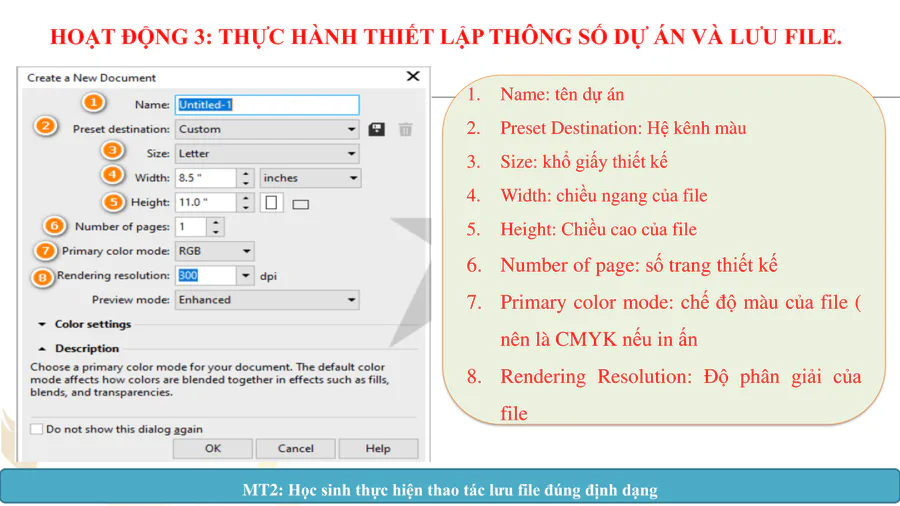 HOẠT ĐỘNG 3: THỰC HÀNH THIẾT LẬP THÔNG SỐ DỰ ÁN VÀ LƯU FILE.

Create a New Document

1 Name: Untitled-1

2 Preset destination: Custom

3 Size: Letter

4 Width: 8.5 " inches

5 Height: 11.0 "

6 Number of pages: 1

7 Primary color mode: RGB

8 Rendering resolution: 300 dpi

Preview mode: Enhanced

Color settings

Description

Choose a primary color mode for your document. The default color mode affects how colors are blended together in effects such as fills, blends, and transparencies.

Do not show this dialog again

OK Cancel Help

1. Name: tên dự án
2. Preset Destination: Hệ kênh màu
3. Size: khổ giấy thiết kế
4. Width: chiều ngang của file
5. Height: Chiều cao của file
6. Number of page: số trang thiết kế
7. Primary color mode: chế độ màu của file ( nên là CMYK nếu in ấn
8. Rendering Resolution: Độ phân giải của file

MT2: Học sinh thực hiện thao tác lưu file đúng định dạng